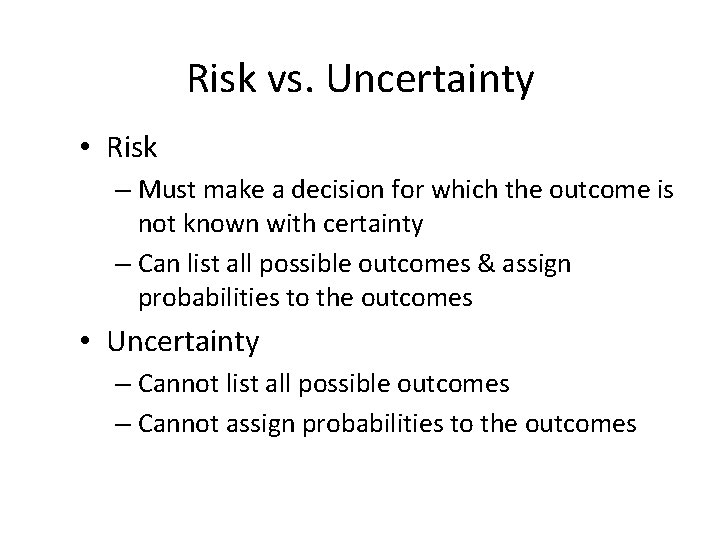 Risk vs. Uncertainty

• Risk
– Must make a decision for which the outcome is not known with certainty
– Can list all possible outcomes & assign probabilities to the outcomes

• Uncertainty
– Cannot list all possible outcomes
– Cannot assign probabilities to the outcomes